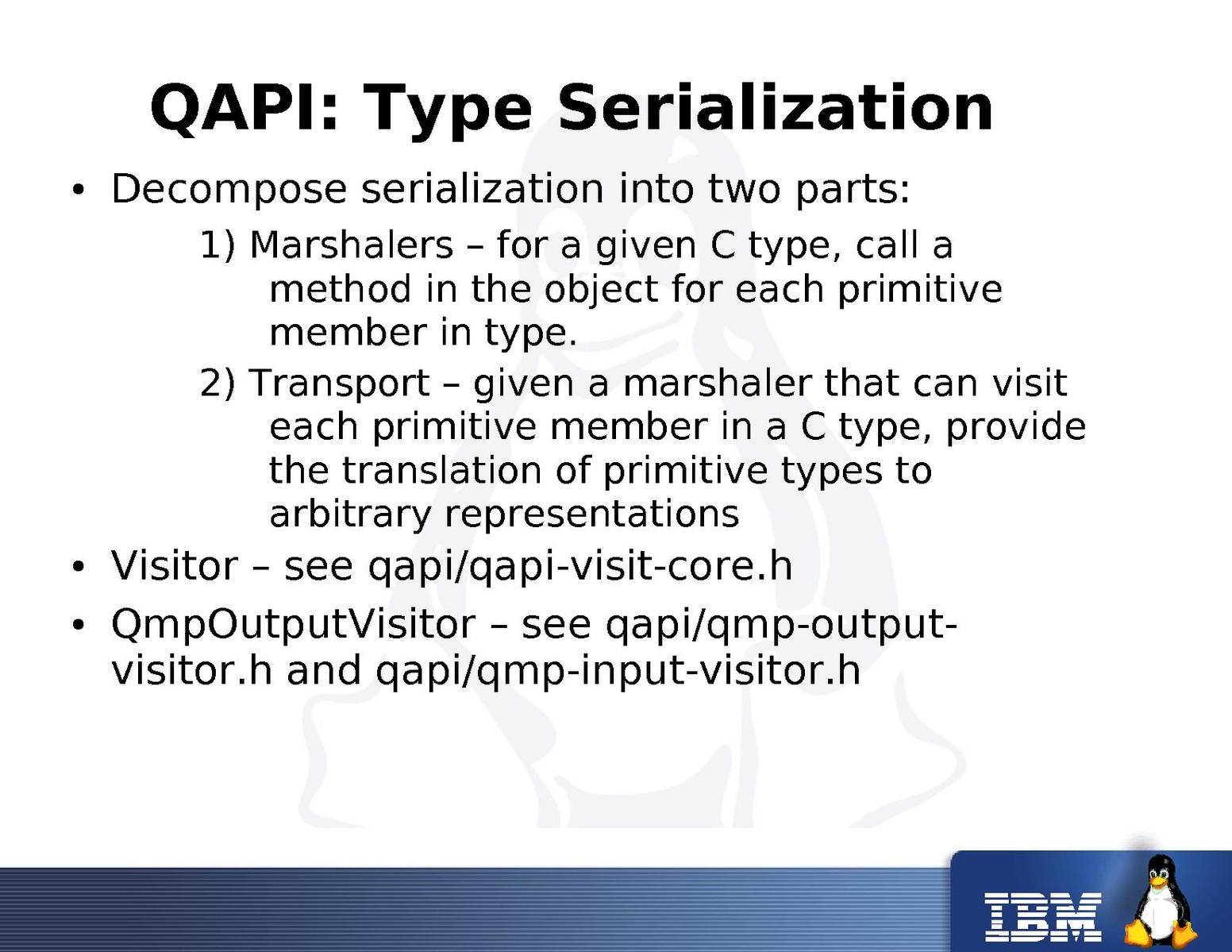 QAPI: Type Serialization

• Decompose serialization into two parts:

1) Marshalers – for a given C type, call a method in the object for each primitive member in type.

2) Transport – given a marshaler that can visit each primitive member in a C type, provide the translation of primitive types to arbitrary representations

• Visitor – see qapi/qapi-visit-core.h

• QmpOutputVisitor – see qapi/qmp-output-visitor.h and qapi/qmp-input-visitor.h

IBM